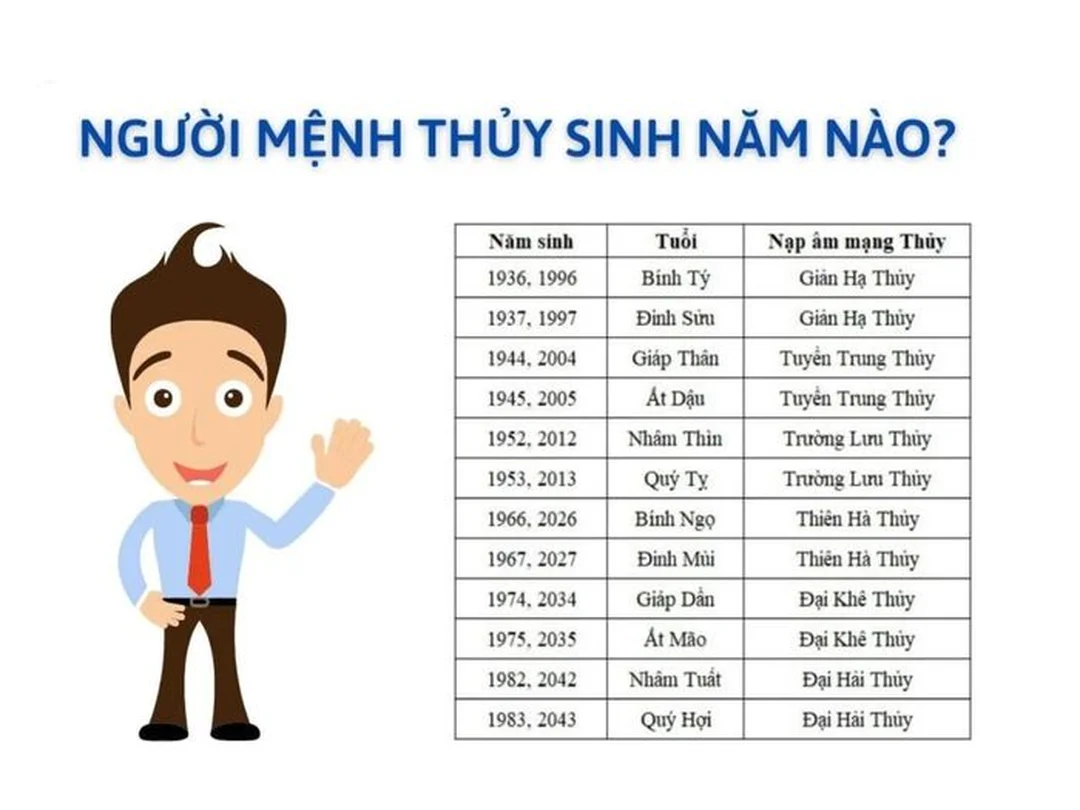 NGƯỜI MỆNH THỦY SINH NĂM NÀO?

| Năm sinh | Tuổi | Nạp âm mạng Thủy |
|---|---|---|
| 1936, 1996 | Bính Tý | Giản Hạ Thủy |
| 1937, 1997 | Đinh Sửu | Giản Hạ Thủy |
| 1944, 2004 | Giáp Thân | Tuyền Trung Thủy |
| 1945, 2005 | Ất Dậu | Tuyền Trung Thủy |
| 1952, 2012 | Nhâm Thìn | Trường Lưu Thủy |
| 1953, 2013 | Quý Tỵ | Trường Lưu Thủy |
| 1966, 2026 | Bính Ngọ | Thiên Hà Thủy |
| 1967, 2027 | Đinh Mùi | Thiên Hà Thủy |
| 1974, 2034 | Giáp Dần | Đại Khê Thủy |
| 1975, 2035 | Ất Mão | Đại Khê Thủy |
| 1982, 2042 | Nhâm Tuất | Đại Hải Thủy |
| 1983, 2043 | Quý Hợi | Đại Hải Thủy |